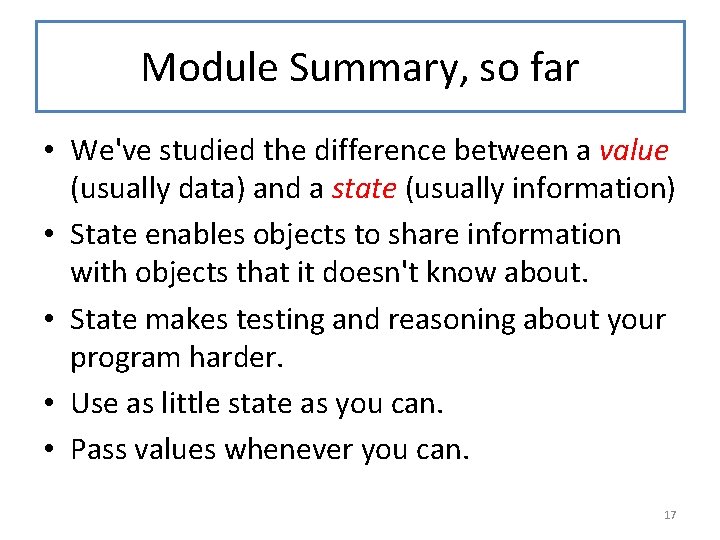 Module Summary, so far

• We've studied the difference between a value (usually data) and a state (usually information)
• State enables objects to share information with objects that it doesn't know about.
• State makes testing and reasoning about your program harder.
• Use as little state as you can.
• Pass values whenever you can.

17